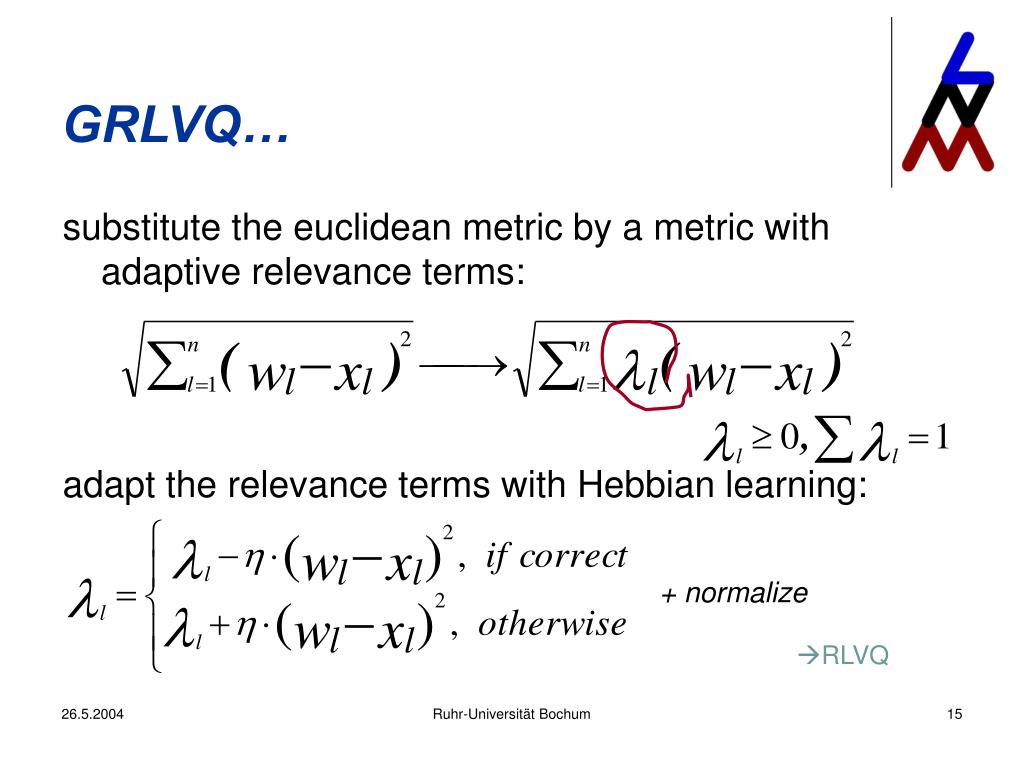 GRLVQ…

substitute the euclidean metric by a metric with adaptive relevance terms:

$\sqrt{\sum_{l=1}^{n}(w_l - x_l)^2} \longrightarrow \sqrt{\sum_{l=1}^{n}\lambda_l(w_l - x_l)^2}$

$\lambda_l \geq 0, \sum \lambda_l = 1$

adapt the relevance terms with Hebbian learning:

$\lambda_l = \begin{cases} \lambda_l - \eta \cdot (w_l - x_l)^2, & if\ correct \\ \lambda_l + \eta \cdot (w_l - x_l)^2, & otherwise \end{cases}$

+ normalize

→RLVQ

26.5.2004

Ruhr-Universität Bochum

15